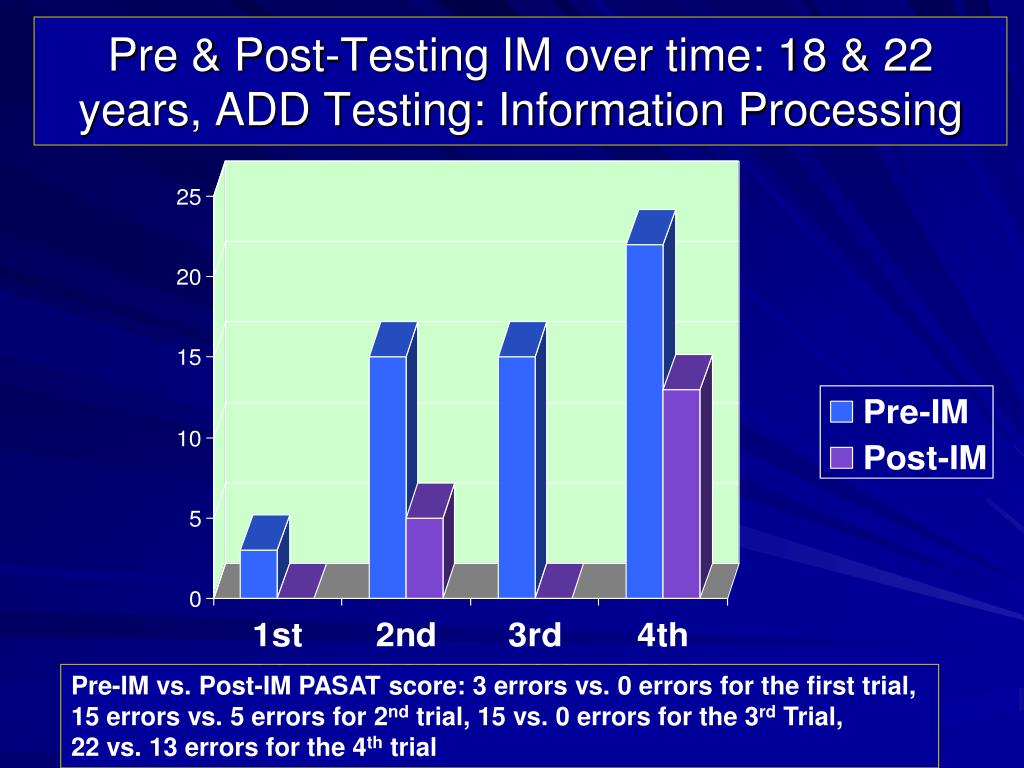 Pre & Post-Testing IM over time: 18 & 22 years, ADD Testing: Information Processing

25
20
15
10
5
0

1st
2nd
3rd
4th

Pre-IM
Post-IM

Pre-IM vs. Post-IM PASAT score: 3 errors vs. 0 errors for the first trial, 15 errors vs. 5 errors for 2$^{nd}$ trial, 15 vs. 0 errors for the 3$^{rd}$ Trial, 22 vs. 13 errors for the 4$^{th}$ trial